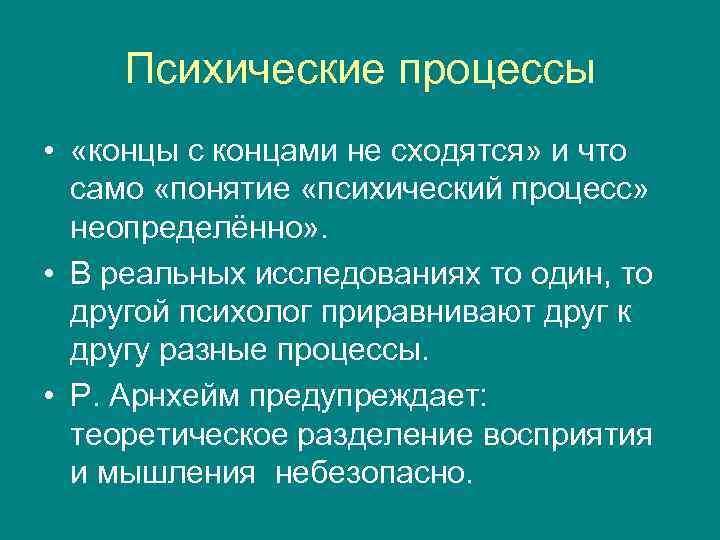 Психические процессы

• «концы с концами не сходятся» и что само «понятие «психический процесс» неопределённо».
• В реальных исследованиях то один, то другой психолог приравнивают друг к другу разные процессы.
• Р. Арнхейм предупреждает: теоретическое разделение восприятия и мышления  небезопасно.